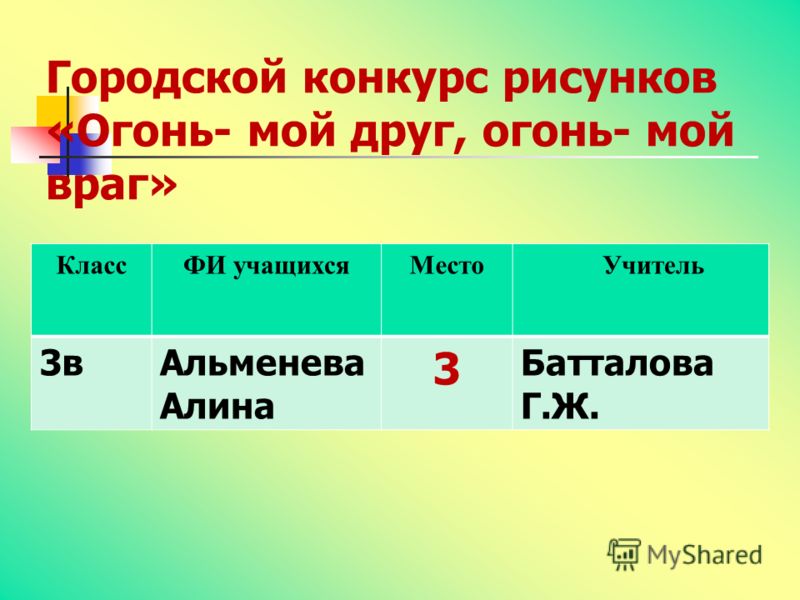 Городской конкурс рисунков «Огонь- мой друг, огонь- мой враг»

| Класс | ФИ учащихся | Место | Учитель |
|---|---|---|---|
| 3в | Альменева Алина | 3 | Батталова Г.Ж. |

MyShared